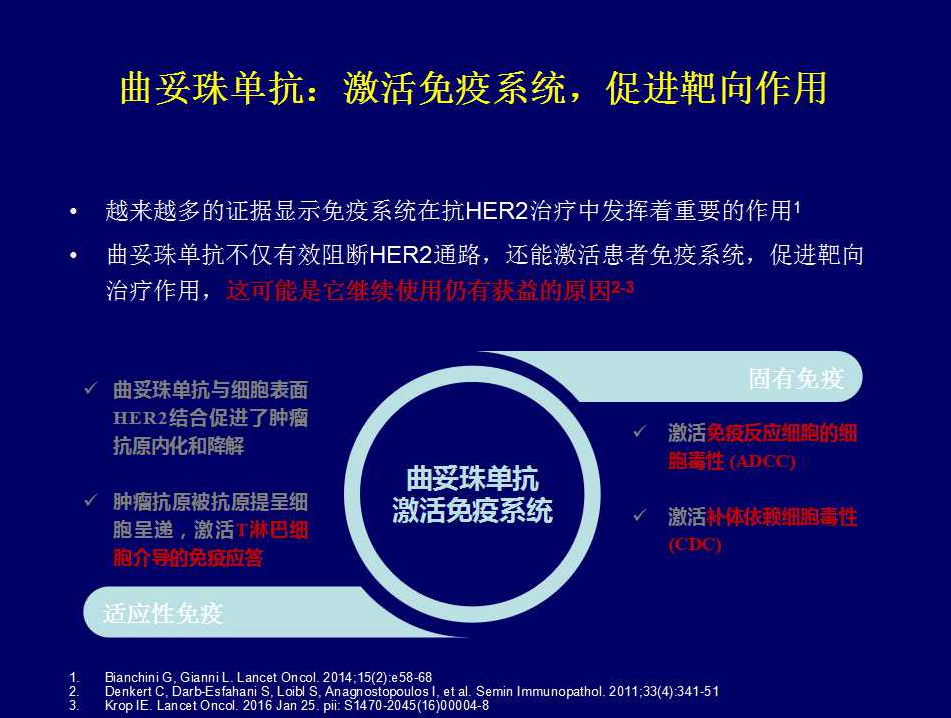 曲妥珠单抗：激活免疫系统，促进靶向作用

• 越来越多的证据显示免疫系统在抗HER2治疗中发挥着重要的作用$^1$

• 曲妥珠单抗不仅有效阻断HER2通路，还能激活患者免疫系统，促进靶向治疗作用，这可能是它继续使用仍有获益的原因$^{2-3}$

✓ 曲妥珠单抗与细胞表面HER2结合促进了肿瘤抗原内化和降解

✓ 肿瘤抗原被抗原提呈细胞呈递，激活T淋巴细胞介导的免疫应答

适应性免疫

曲妥珠单抗
激活免疫系统

固有免疫

✓ 激活免疫反应细胞的细胞毒性 (ADCC)

✓ 激活补体依赖细胞毒性 (CDC)

1. Bianchini G, Gianni L. Lancet Oncol. 2014;15(2):e58-68
2. Denkert C, Darb-Esfahani S, Loibl S, Anagnostopoulos I, et al. Semin Immunopathol. 2011;33(4):341-51
3. Krop IE. Lancet Oncol. 2016 Jan 25. pii: S1470-2045(16)00004-8